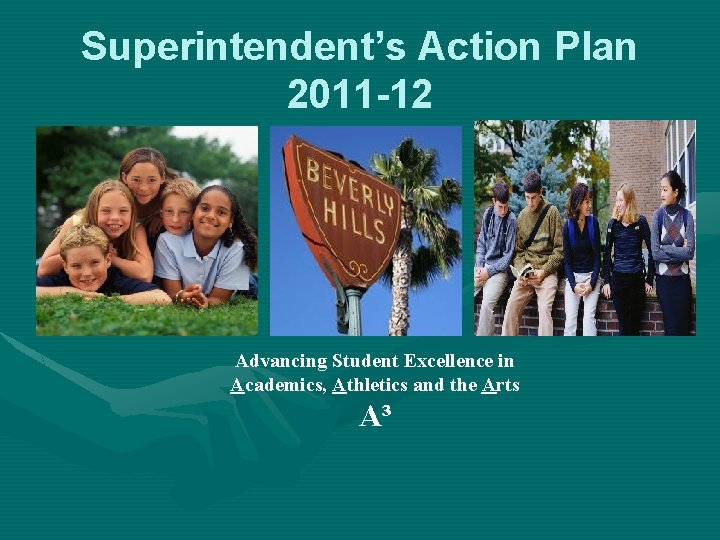 Superintendent's Action Plan
2011-12

BEVERLY HILLS

Advancing Student Excellence in
Academics, Athletics and the Arts
$A^3$